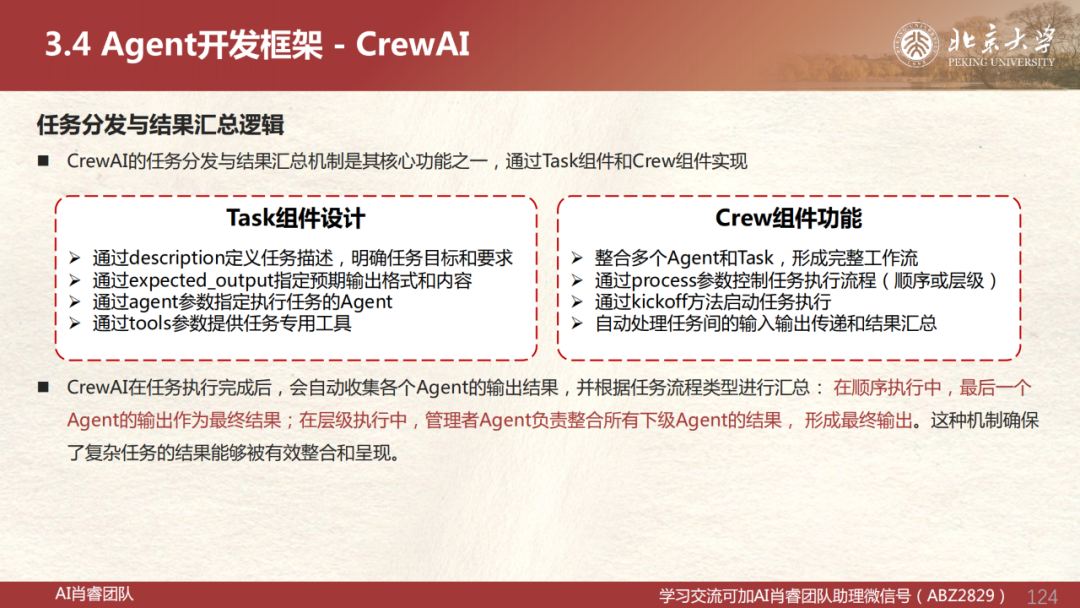 3.4 Agent开发框架 - CrewAI

北京大学
PEKING UNIVERSITY

任务分发与结果汇总逻辑

■ CrewAI的任务分发与结果汇总机制是其核心功能之一，通过Task组件和Crew组件实现

Task组件设计

➢ 通过description定义任务描述，明确任务目标和要求
➢ 通过expected_output指定预期输出格式和内容
➢ 通过agent参数指定执行任务的Agent
➢ 通过tools参数提供任务专用工具

Crew组件功能

➢ 整合多个Agent和Task，形成完整工作流
➢ 通过process参数控制任务执行流程（顺序或层级）
➢ 通过kickoff方法启动任务执行
➢ 自动处理任务间的输入输出传递和结果汇总

■ CrewAI在任务执行完成后，会自动收集各个Agent的输出结果，并根据任务流程类型进行汇总： 在顺序执行中，最后一个Agent的输出作为最终结果；在层级执行中，管理者Agent负责整合所有下级Agent的结果， 形成最终输出。这种机制确保了复杂任务的结果能够被有效整合和呈现。

AI肖睿团队

学习交流可加AI肖睿团队助理微信号（ABZ2829） 124